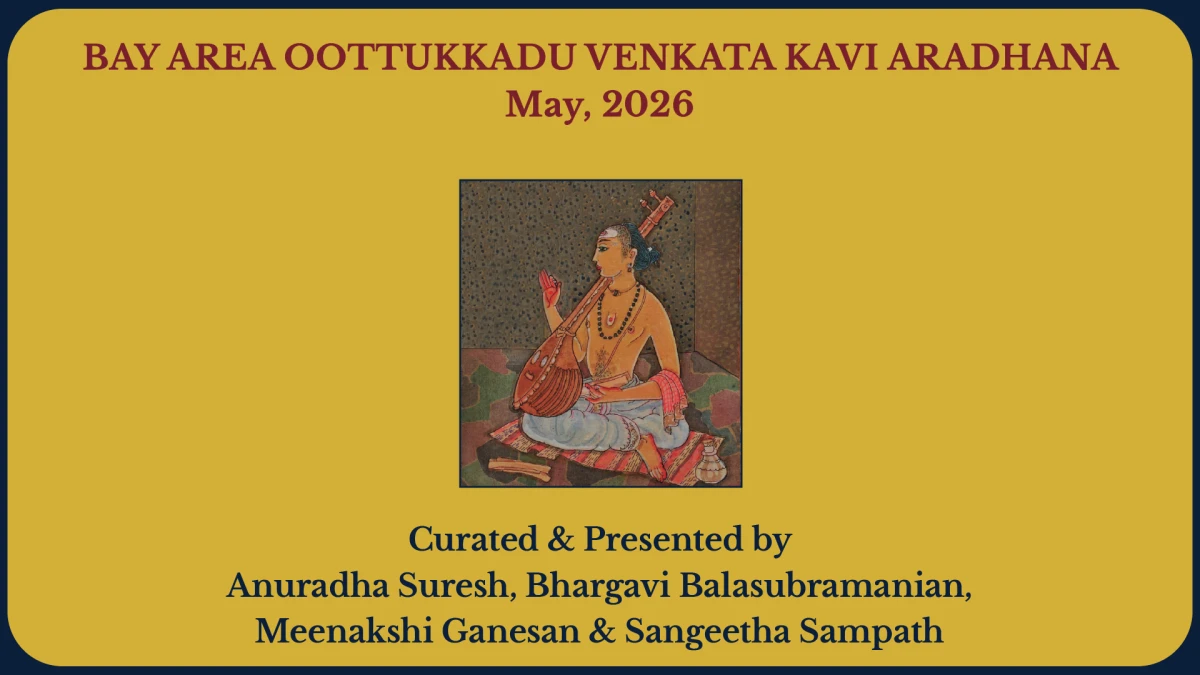 BAY AREA OOTTUKKADU VENKATA KAVI ARADHANA
May, 2026

Curated & Presented by
Anuradha Suresh, Bhargavi Balasubramanian,
Meenakshi Ganesan & Sangeetha Sampath